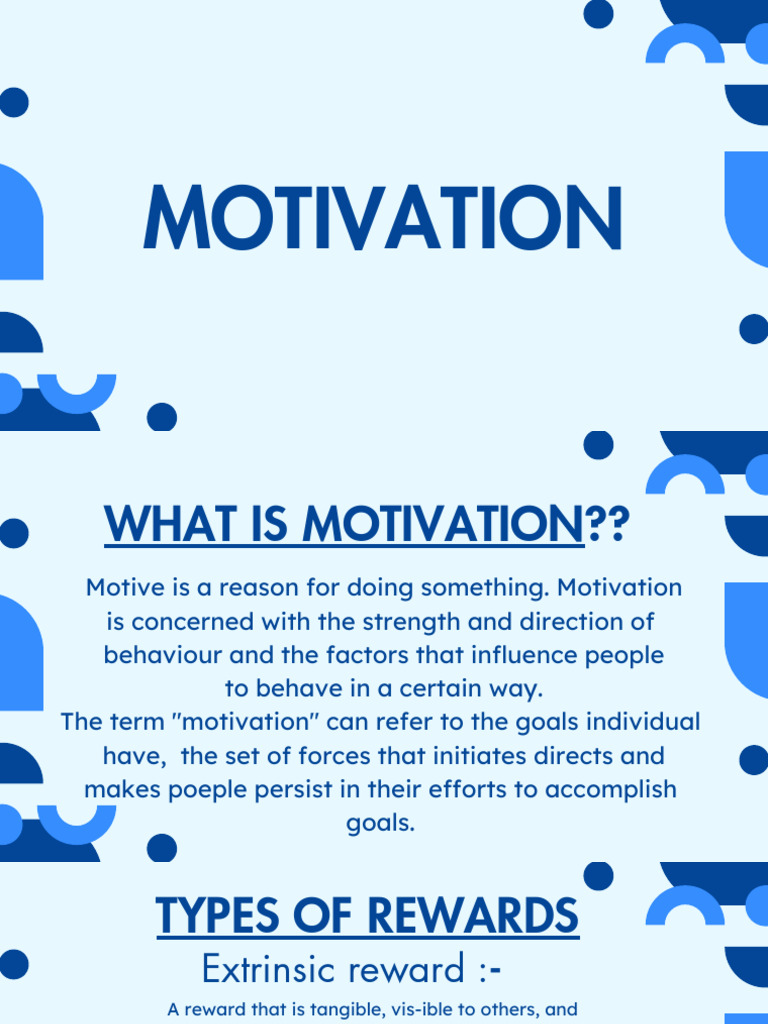 MOTIVATION

WHAT IS MOTIVATION??

Motive is a reason for doing something. Motivation is concerned with the strength and direction of behaviour and the factors that influence people to behave in a certain way.
The term "motivation" can refer to the goals individual have, the set of forces that initiates directs and makes poeple persist in their efforts to accomplish goals.

TYPES OF REWARDS

Extrinsic reward :-

A reward that is tangible, vis-ible to others, and